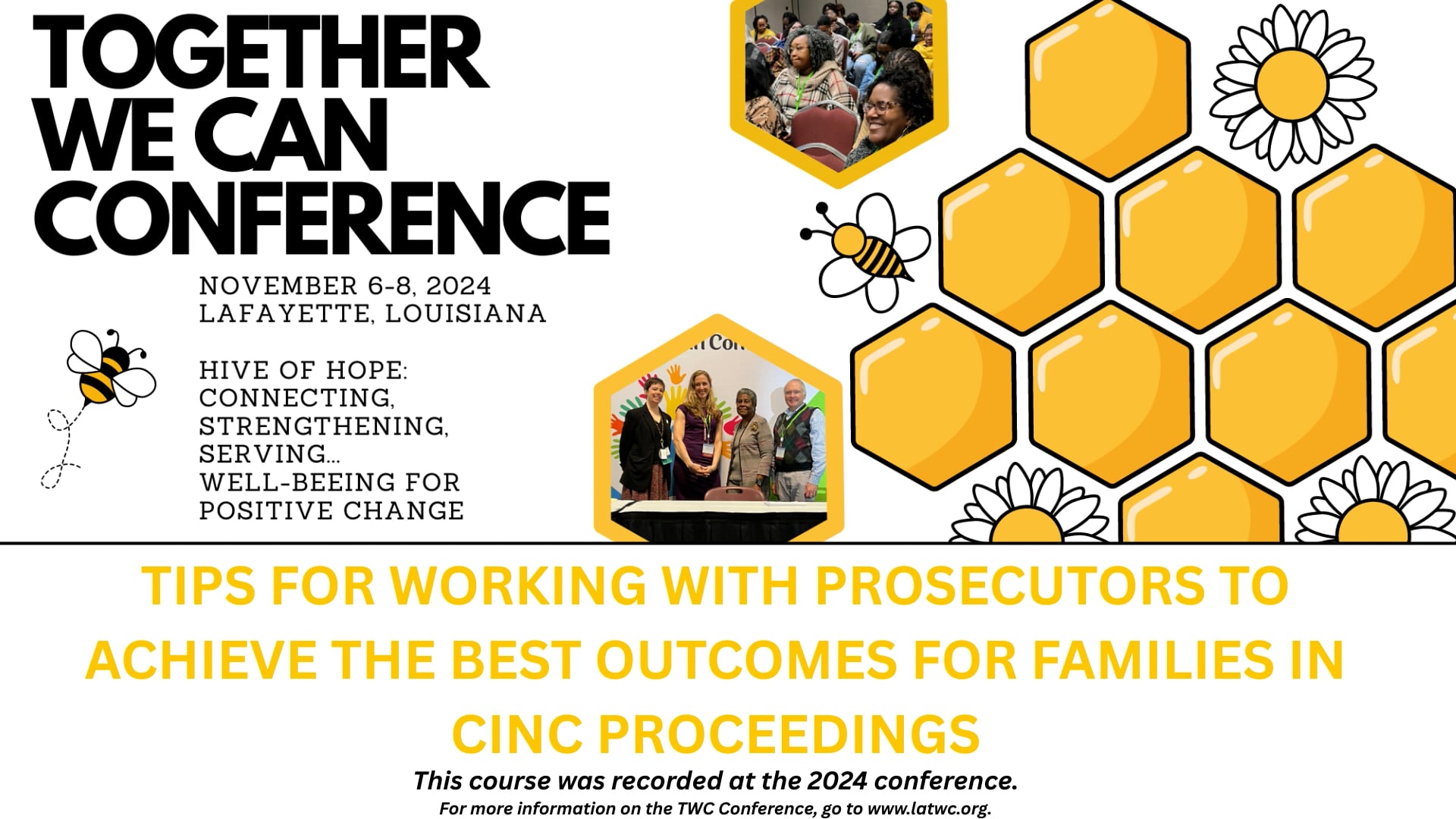 TOGETHER WE CAN CONFERENCE

NOVEMBER 6-8, 2024
LAFAYETTE, LOUISIANA

HIVE OF HOPE: CONNECTING, STRENGTHENING, SERVING... WELL-BEEING FOR POSITIVE CHANGE

TIPS FOR WORKING WITH PROSECUTORS TO ACHIEVE THE BEST OUTCOMES FOR FAMILIES IN CINC PROCEEDINGS

This course was recorded at the 2024 conference.

For more information on the TWC Conference, go to www.latwc.org.